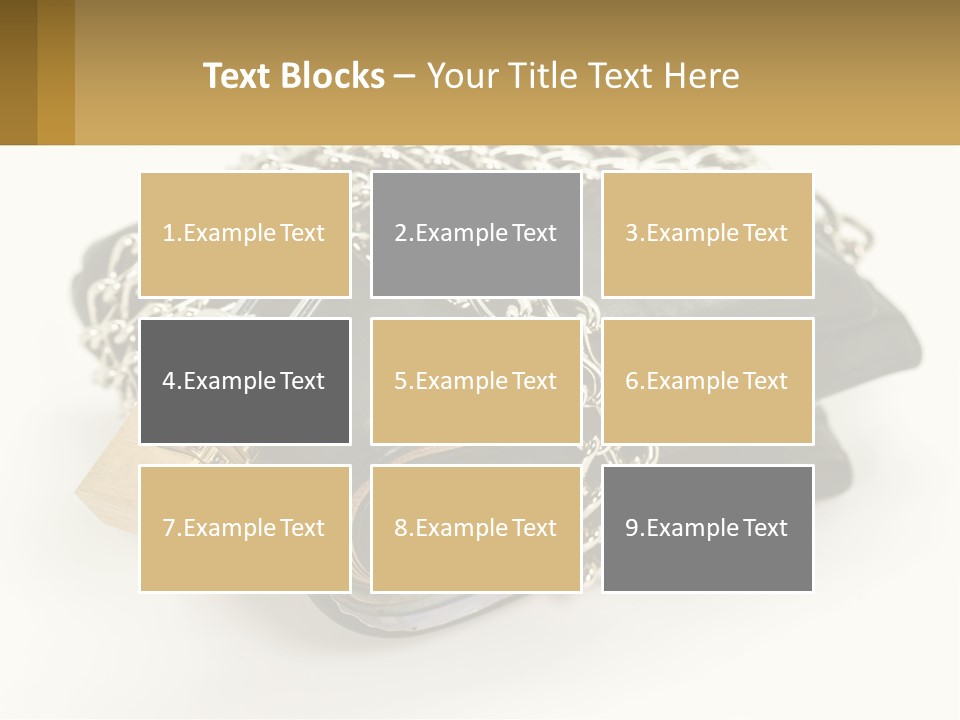 Text Blocks – Your Title Text Here

1.Example Text

2.Example Text

3.Example Text

4.Example Text

5.Example Text

6.Example Text

7.Example Text

8.Example Text

9.Example Text